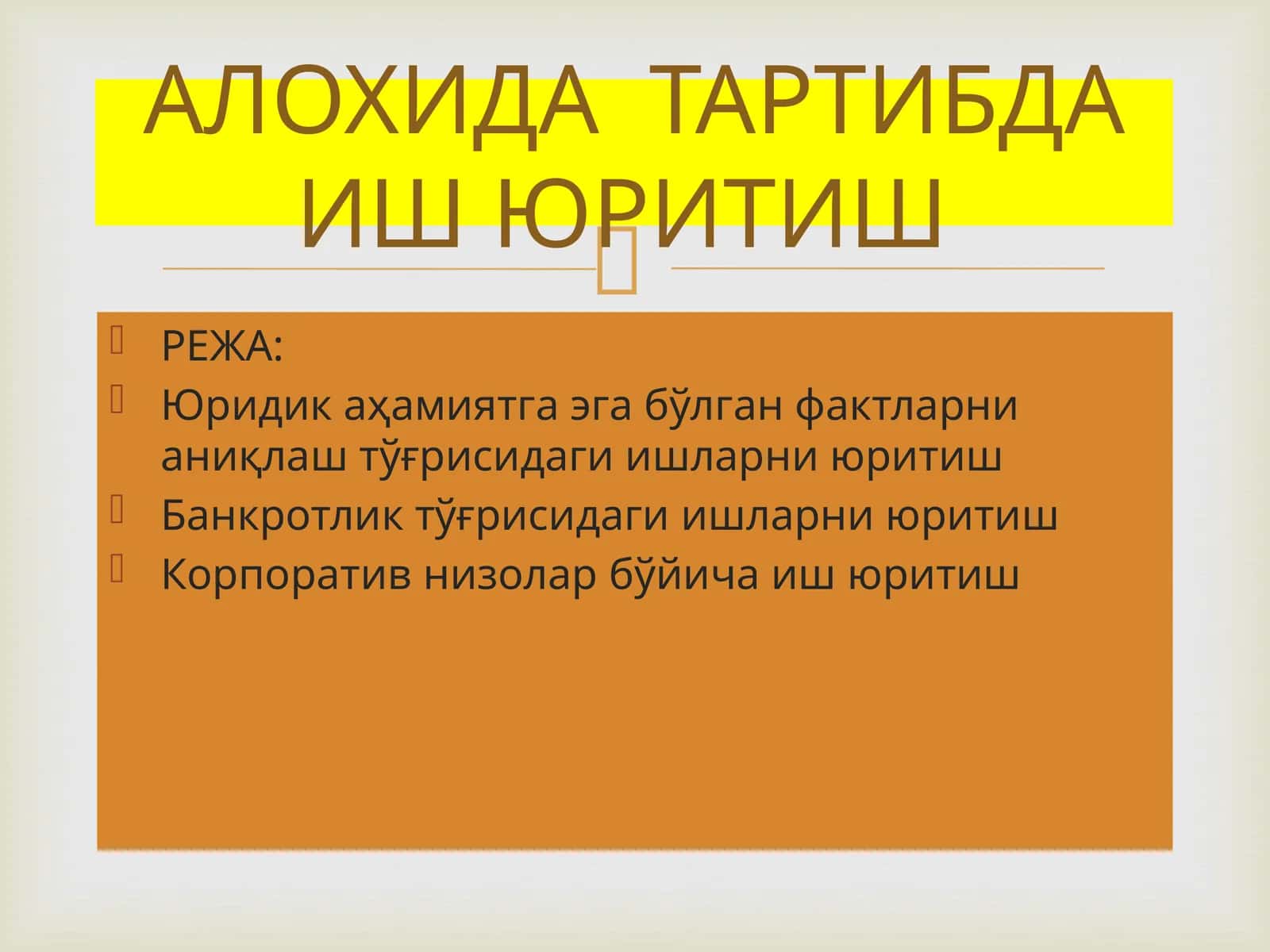 АЛОХИДА ТАРТИБДА ИШ ЮРИТИШ

РЕЖА:
Юридик аҳамиятга эга бўлган фактларни аниқлаш тўғрисидаги ишларни юритиш
Банкротлик тўғрисидаги ишларни юритиш
Корпоратив низолар бўйича иш юритиш